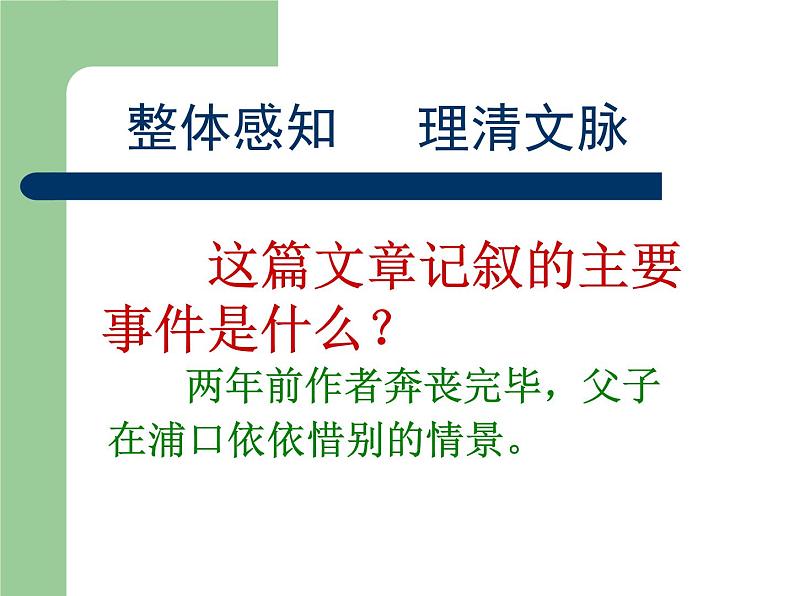 整体感知　理清文脉

这篇文章记叙的主要事件是什么？

两年前作者奔丧完毕，父子在浦口依依惜别的情景。